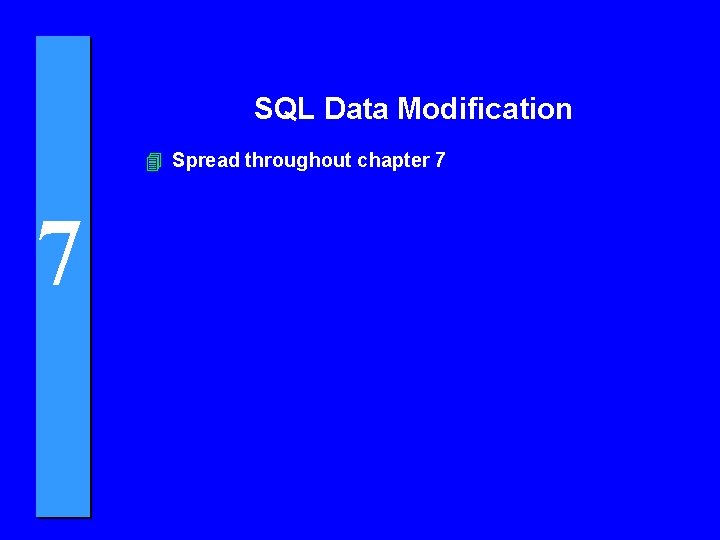 7

SQL Data Modification

Spread throughout chapter 7